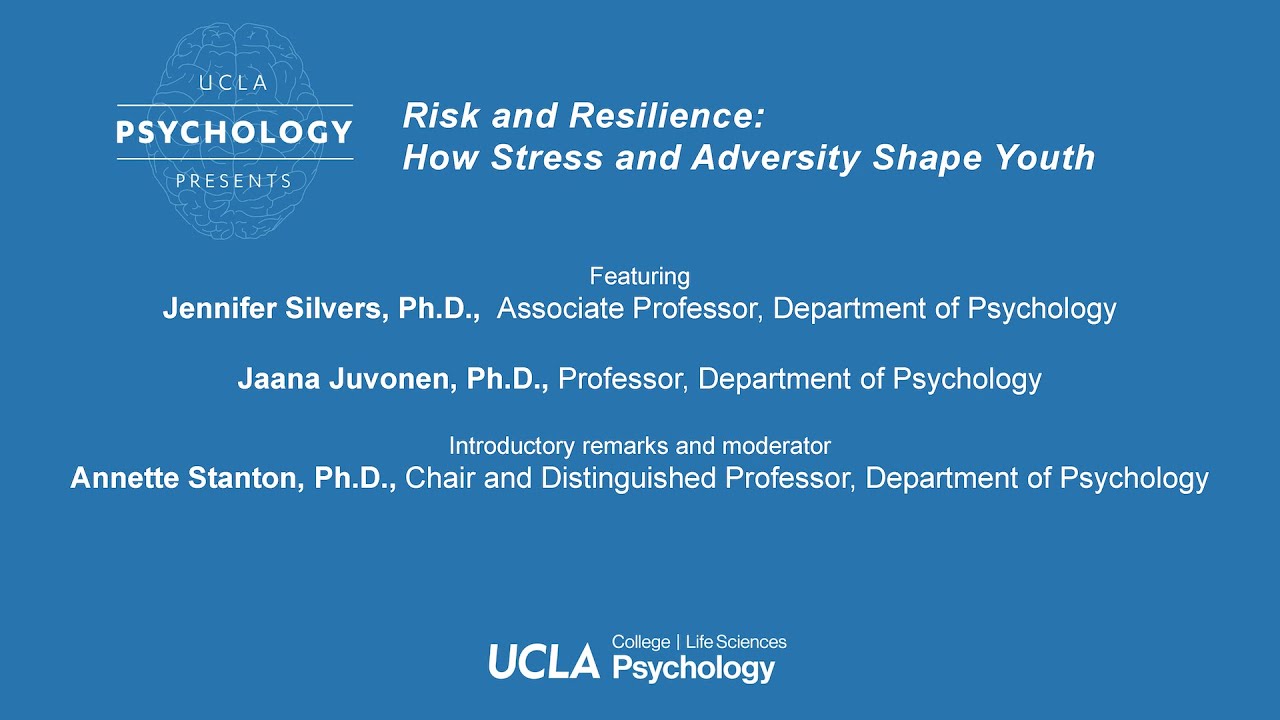 UCLA
PSYCHOLOGY
PRESENTS

Risk and Resilience:
How Stress and Adversity Shape Youth

Featuring
Jennifer Silvers, Ph.D., Associate Professor, Department of Psychology

Jaana Juvonen, Ph.D., Professor, Department of Psychology

Introductory remarks and moderator
Annette Stanton, Ph.D., Chair and Distinguished Professor, Department of Psychology

UCLA College | Life Sciences
Psychology